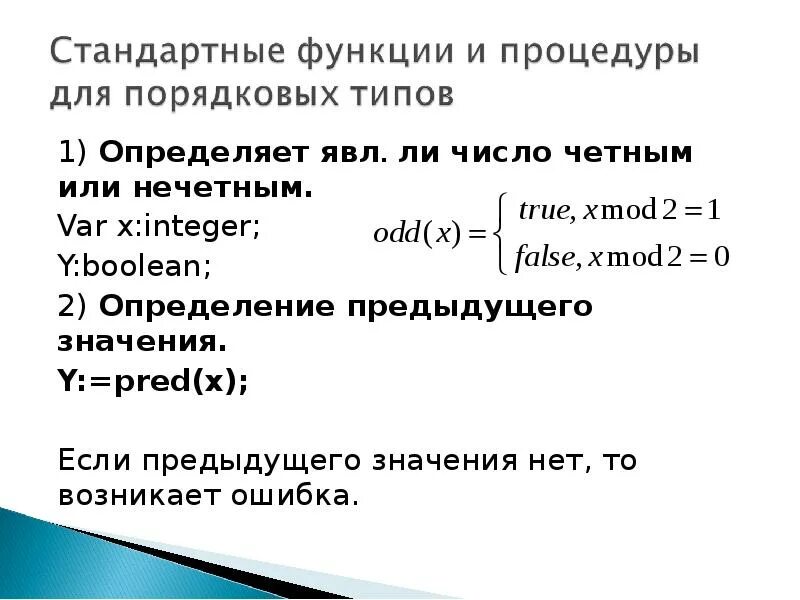 Стандартные функции и процедуры для порядковых типов

1) **Определяет явл. ли число четным или нечетным.**
Var x:integer;
Y:boolean;

$odd(x) = \begin{cases} true, x \bmod 2 = 1 \\ false, x \bmod 2 = 0 \end{cases}$

2) **Определение предыдущего значения.**
**Y:=pred(x);**

Если предыдущего значения нет, то возникает ошибка.